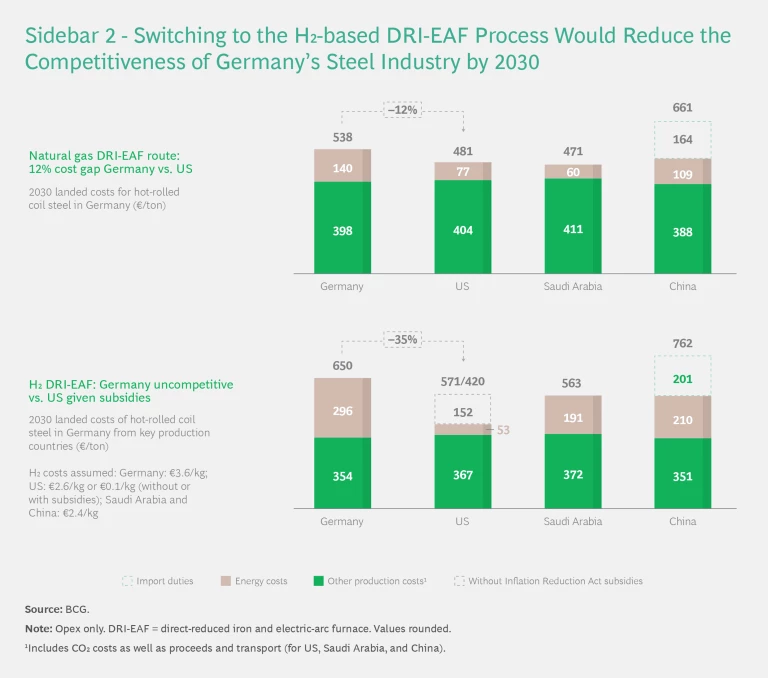 Sidebar 2 - Switching to the $H_2$-based DRI-EAF Process Would Reduce the Competitiveness of Germany's Steel Industry by 2030

Natural gas DRI-EAF route: 12% cost gap Germany vs. US

2030 landed costs for hot-rolled coil steel in Germany (€/ton)

–12%

538
140
398
Germany

481
77
404
US

471
60
411
Saudi Arabia

661
164
109
388
China

$H_2$ DRI-EAF: Germany uncompetitive vs. US given subsidies

2030 landed costs of hot-rolled coil steel in Germany from key production countries (€/ton)

$H_2$ costs assumed: Germany: €3.6/kg; US: €2.6/kg or €0.1/kg (without or with subsidies); Saudi Arabia and China: €2.4/kg

–35%

650
296
354
Germany

571/420
152
53
367
US

563
191
372
Saudi Arabia

762
201
210
351
China

Import duties
Energy costs
Other production costs¹
Without Inflation Reduction Act subsidies

Source: BCG.

Note: Opex only. DRI-EAF = direct-reduced iron and electric-arc furnace. Values rounded.

¹Includes $CO_2$ costs as well as proceeds and transport (for US, Saudi Arabia, and China).